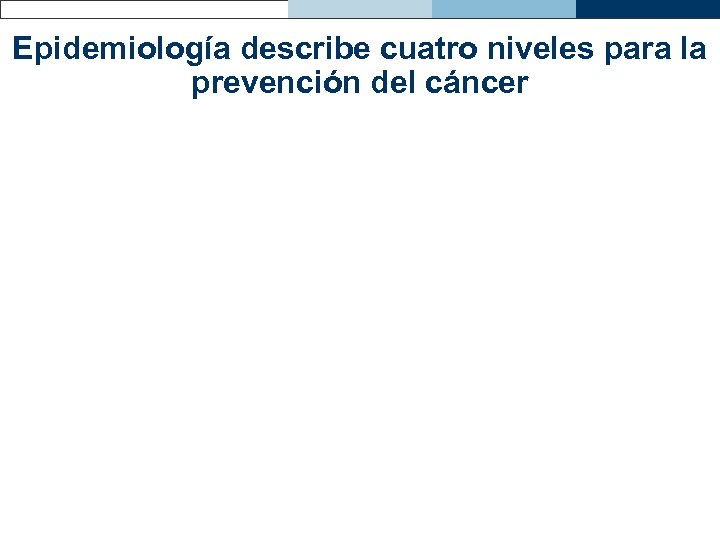 Epidemiología describe cuatro niveles para la prevención del cáncer